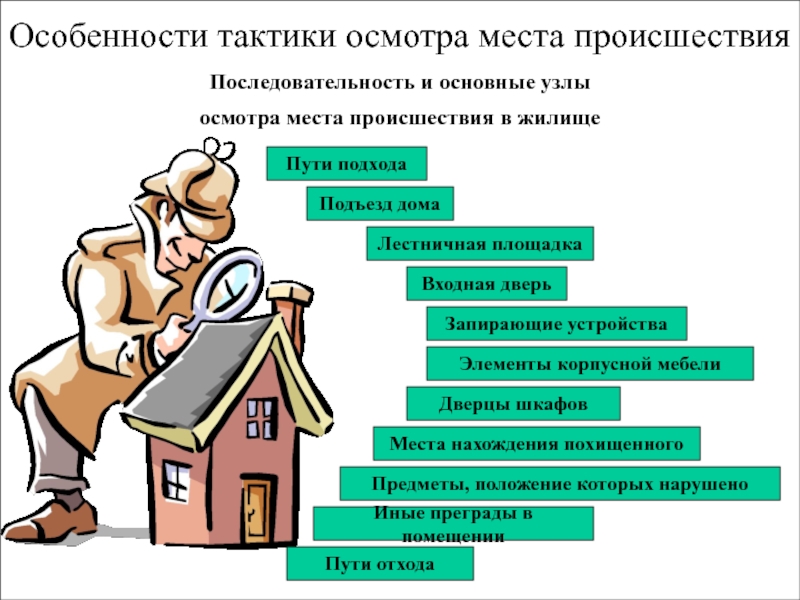 Особенности тактики осмотра места происшествия

Последовательность и основные узлы осмотра места происшествия в жилище

Пути подхода

Подъезд дома

Лестничная площадка

Входная дверь

Запирающие устройства

Элементы корпусной мебели

Дверцы шкафов

Места нахождения похищенного

Предметы, положение которых нарушено

Иные преграды в помещении

Пути отхода